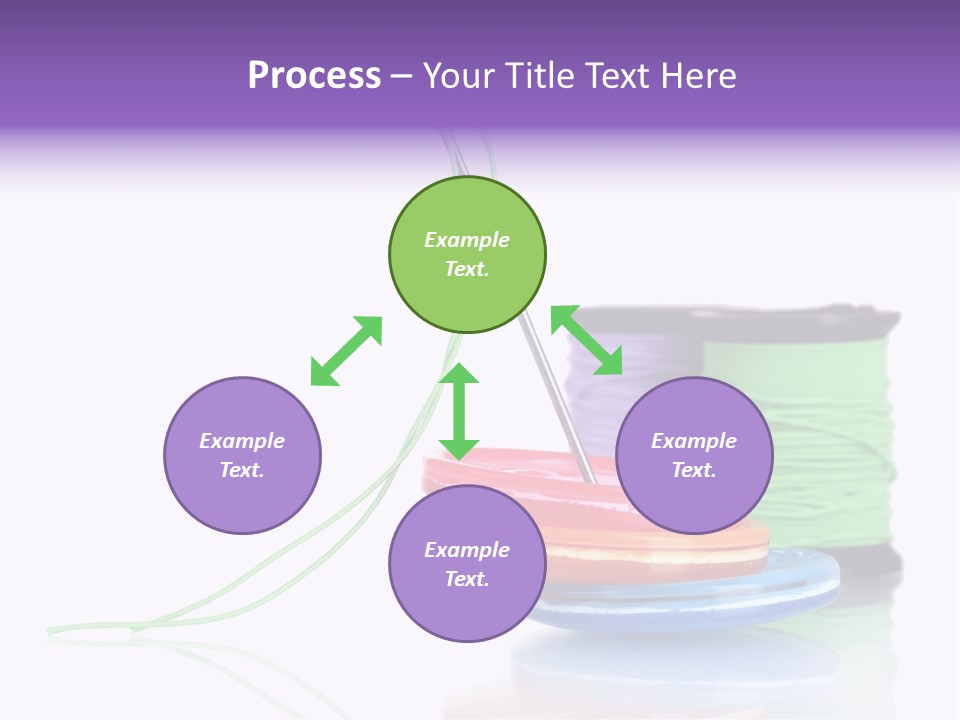 Process – Your Title Text Here

Example Text.

Example Text.

Example Text.

Example Text.